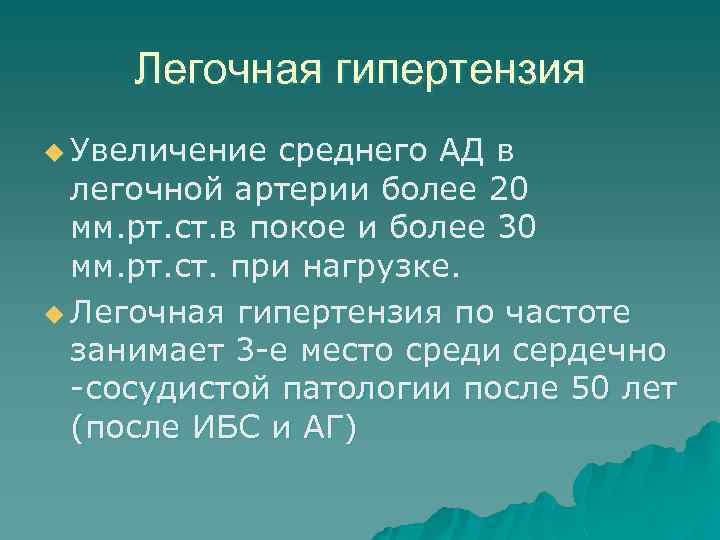 Легочная гипертензия

Увеличение среднего АД в легочной артерии более 20 мм.рт.ст.в покое и более 30 мм.рт.ст. при нагрузке.

Легочная гипертензия по частоте занимает 3-е место среди сердечно -сосудистой патологии после 50 лет (после ИБС и АГ)